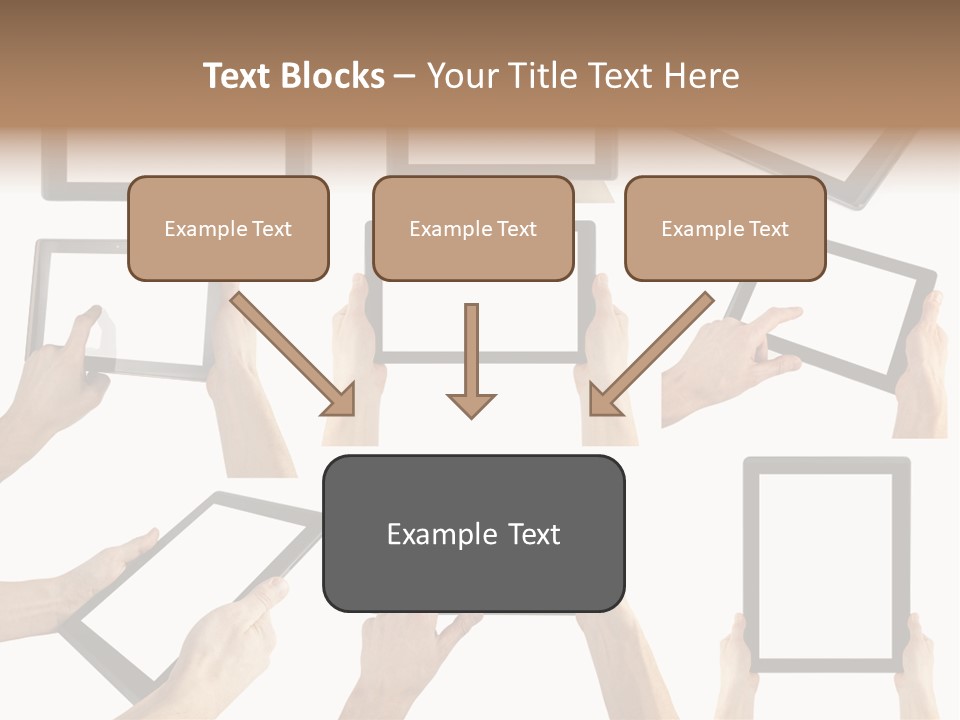 Text Blocks – Your Title Text Here

Example Text

Example Text

Example Text

Example Text